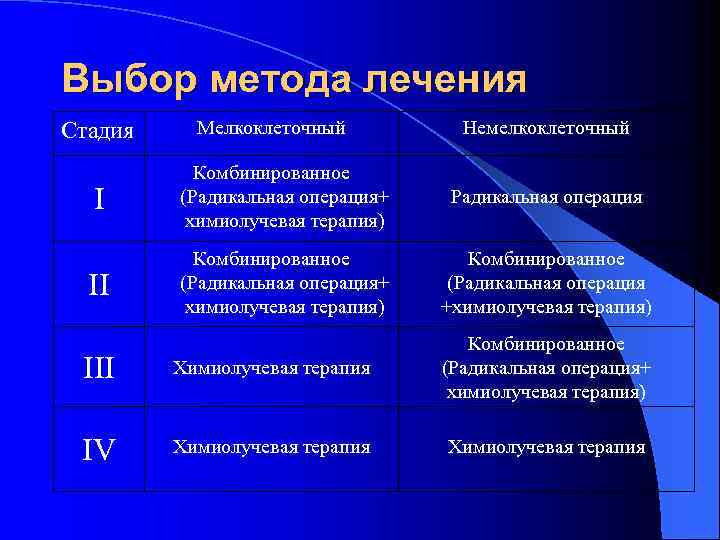 Выбор метода лечения

| Стадия | Мелкоклеточный | Немелкоклеточный |
|---|---|---|
| I | Комбинированное (Радикальная операция+ химиолучевая терапия) | Радикальная операция |
| II | Комбинированное (Радикальная операция+ химиолучевая терапия) | Комбинированное (Радикальная операция +химиолучевая терапия) |
| III | Химиолучевая терапия | Комбинированное (Радикальная операция+ химиолучевая терапия) |
| IV | Химиолучевая терапия | Химиолучевая терапия |